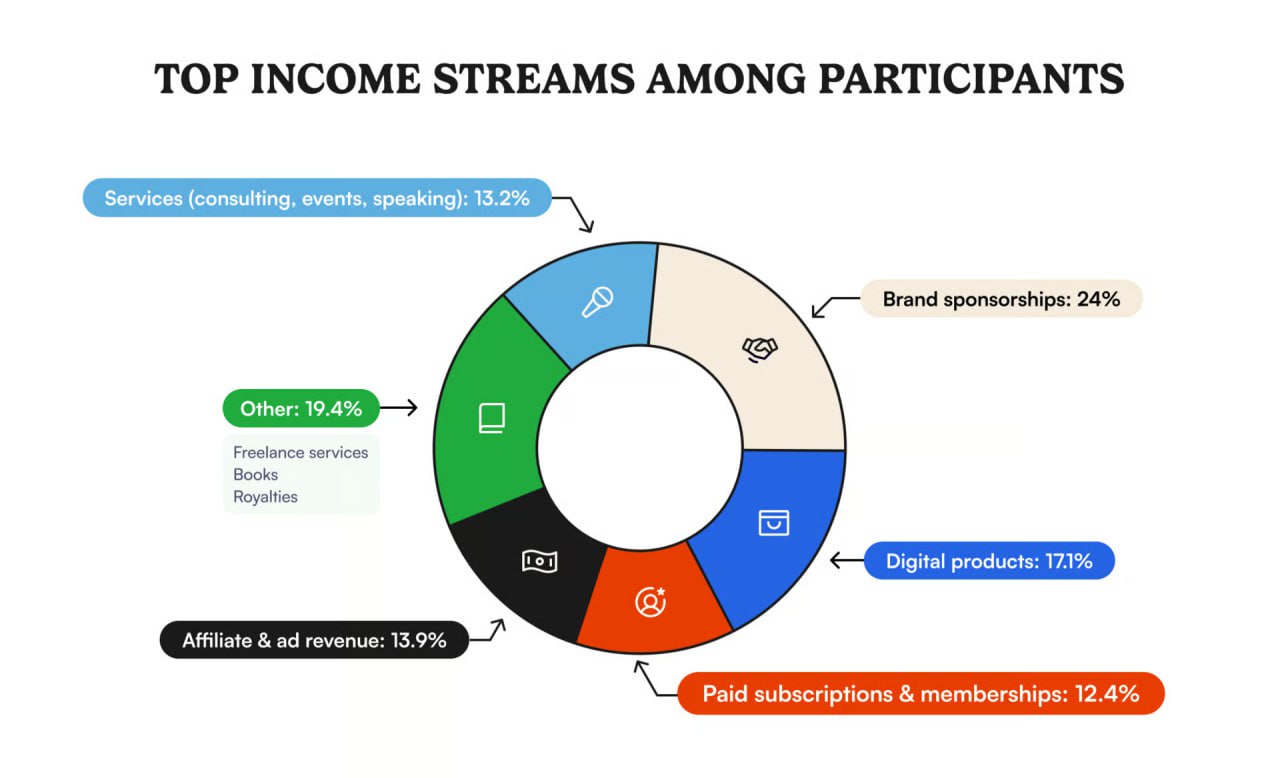 TOP INCOME STREAMS AMONG PARTICIPANTS

Services (consulting, events, speaking): 13.2%

Brand sponsorships: 24%

Other: 19.4%

Freelance services
Books
Royalties

Digital products: 17.1%

Affiliate & ad revenue: 13.9%

Paid subscriptions & memberships: 12.4%